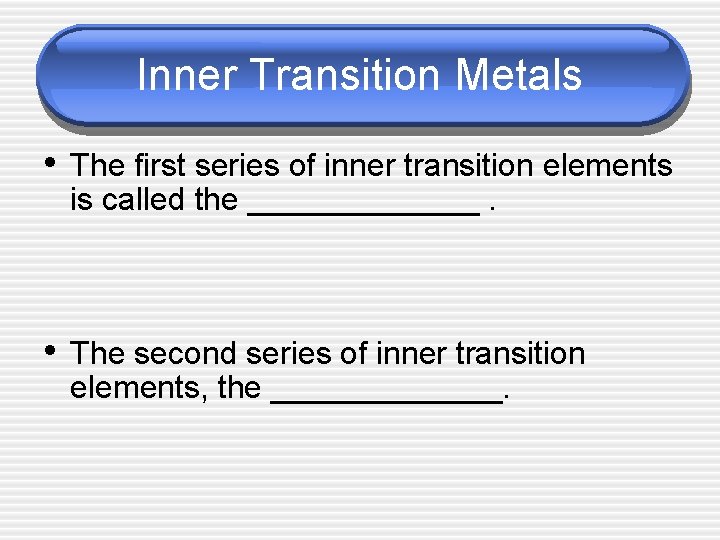 Inner Transition Metals

• The first series of inner transition elements is called the ______________ .

• The second series of inner transition elements, the ______________.